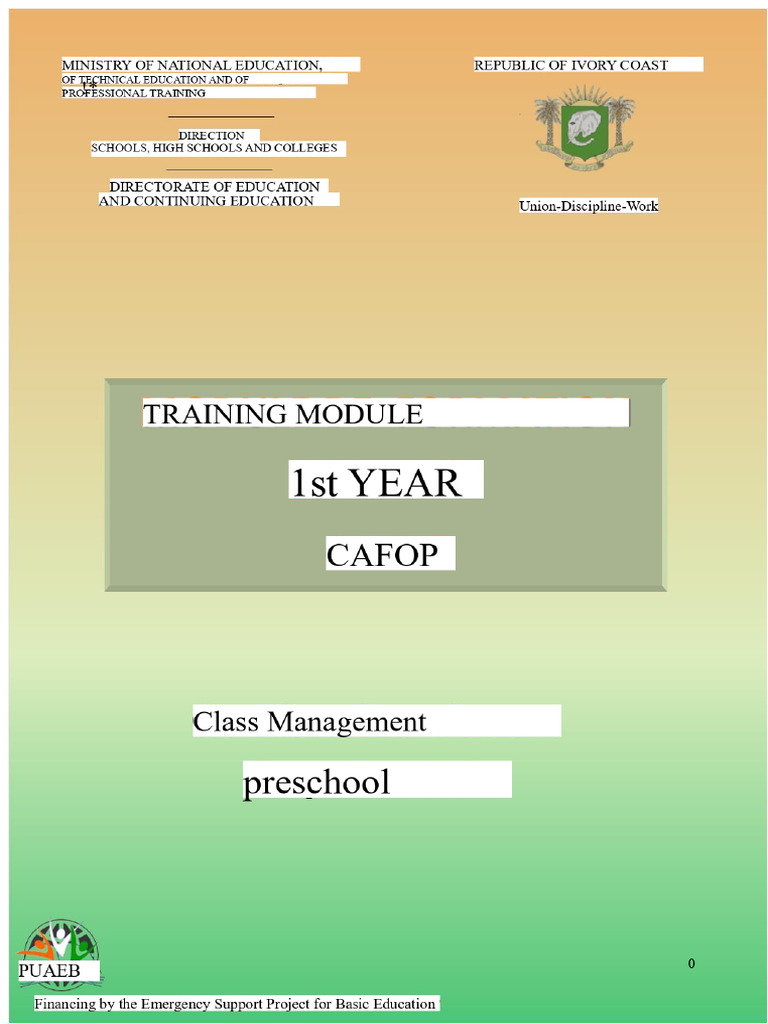 MINISTRY OF NATIONAL EDUCATION,
OF TECHNICAL EDUCATION AND OF
PROFESSIONAL TRAINING

DIRECTION
SCHOOLS, HIGH SCHOOLS AND COLLEGES

DIRECTORATE OF EDUCATION
AND CONTINUING EDUCATION

REPUBLIC OF IVORY COAST

Union-Discipline-Work

TRAINING MODULE

1st YEAR

CAFOP

Class Management

preschool

PUAEB

0

Financing by the Emergency Support Project for Basic Education